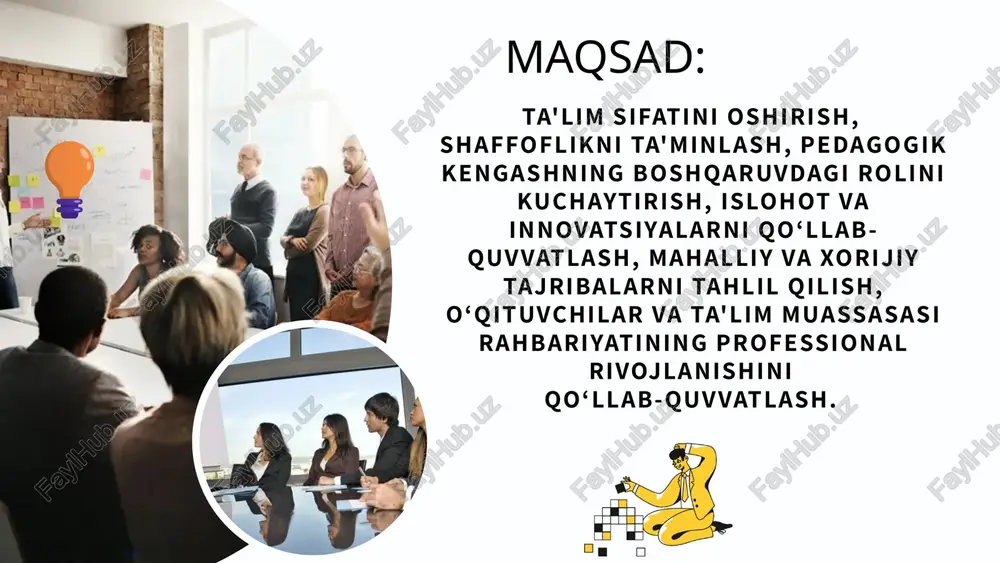 MAQSAD:

TA'LIM SIFATINI OSHIRISH, SHAFFOFLIKNI TA'MINLASH, PEDAGOGIK KENGASHNING BOSHQARUVDAGI ROLINI KUCHAYTIRISH, ISLOHOT VA INNOVATSIYALARNI QO‘LLAB-QUVVATLASH, MAHALLIY VA XORIJIY TAJRIBALARNI TAHLIL QILISH, O‘QITUVCHILAR VA TA'LIM MUASSASASI RAHBARIYATINING PROFESSIONAL RIVOJLANISHINI QO‘LLAB-QUVVATLASH.

FaylHub.uz